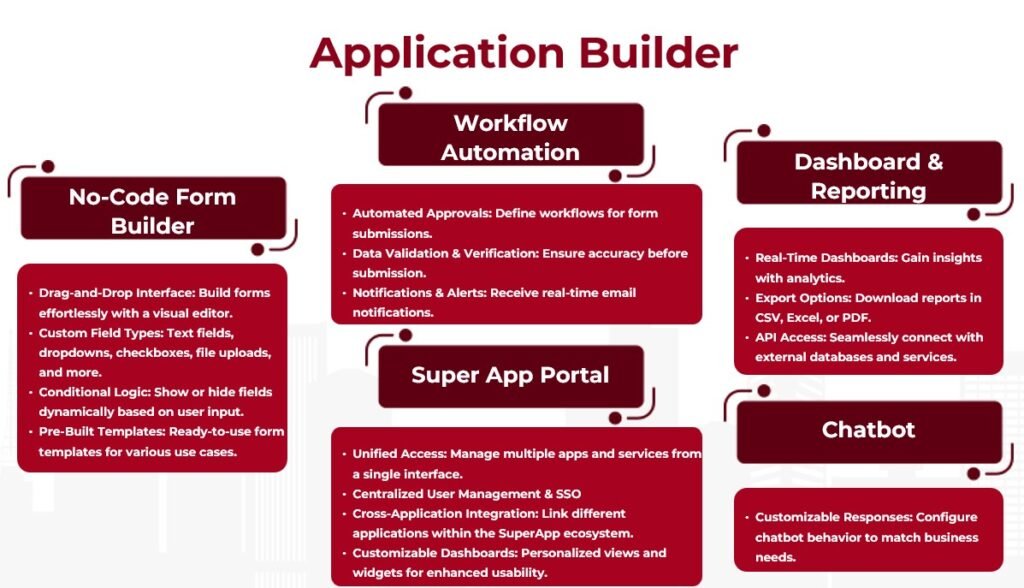 Application Builder

No-Code Form Builder

- Drag-and-Drop Interface: Build forms effortlessly with a visual editor.
- Custom Field Types: Text fields, dropdowns, checkboxes, file uploads, and more.
- Conditional Logic: Show or hide fields dynamically based on user input.
- Pre-Built Templates: Ready-to-use form templates for various use cases.

Workflow Automation

- Automated Approvals: Define workflows for form submissions.
- Data Validation & Verification: Ensure accuracy before submission.
- Notifications & Alerts: Receive real-time email notifications.

Super App Portal

- Unified Access: Manage multiple apps and services from a single interface.
- Centralized User Management & SSO
- Cross-Application Integration: Link different applications within the SuperApp ecosystem.
- Customizable Dashboards: Personalized views and widgets for enhanced usability.

Dashboard & Reporting

- Real-Time Dashboards: Gain insights with analytics.
- Export Options: Download reports in CSV, Excel, or PDF.
- API Access: Seamlessly connect with external databases and services.

Chatbot

- Customizable Responses: Configure chatbot behavior to match business needs.